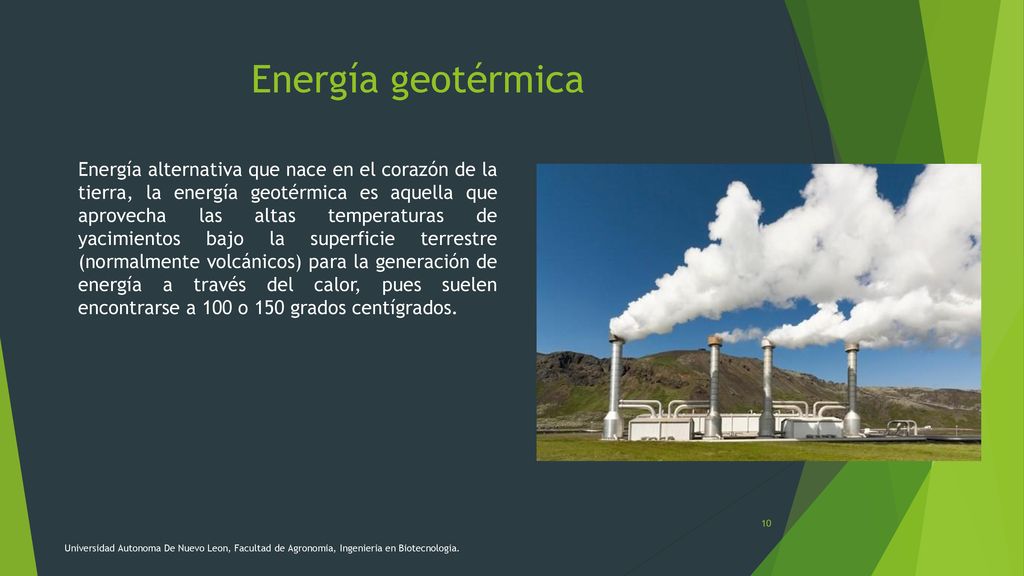 Energía geotérmica

Energía alternativa que nace en el corazón de la tierra, la energía geotérmica es aquella que aprovecha las altas temperaturas de yacimientos bajo la superficie terrestre (normalmente volcánicos) para la generación de energía a través del calor, pues suelen encontrarse a 100 o 150 grados centígrados.

10

Universidad Autonoma De Nuevo Leon, Facultad de Agronomia, Ingenieria en Biotecnologia.